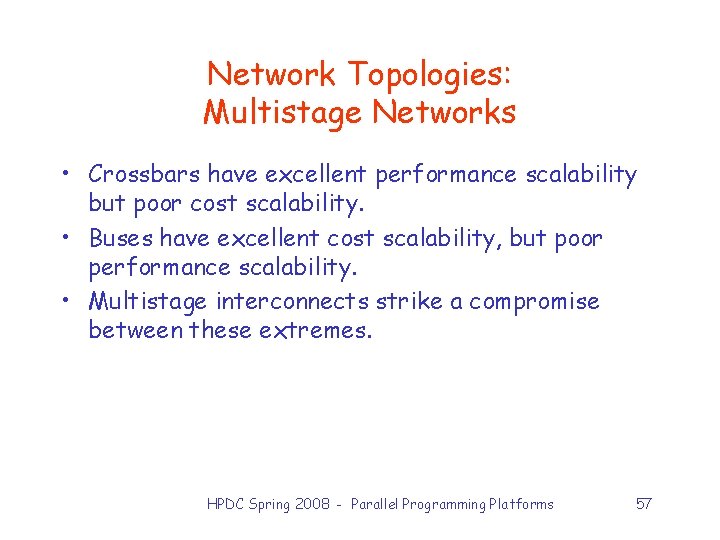 Network Topologies:
Multistage Networks

• Crossbars have excellent performance scalability but poor cost scalability.
• Buses have excellent cost scalability, but poor performance scalability.
• Multistage interconnects strike a compromise between these extremes.

HPDC Spring 2008 - Parallel Programming Platforms

57